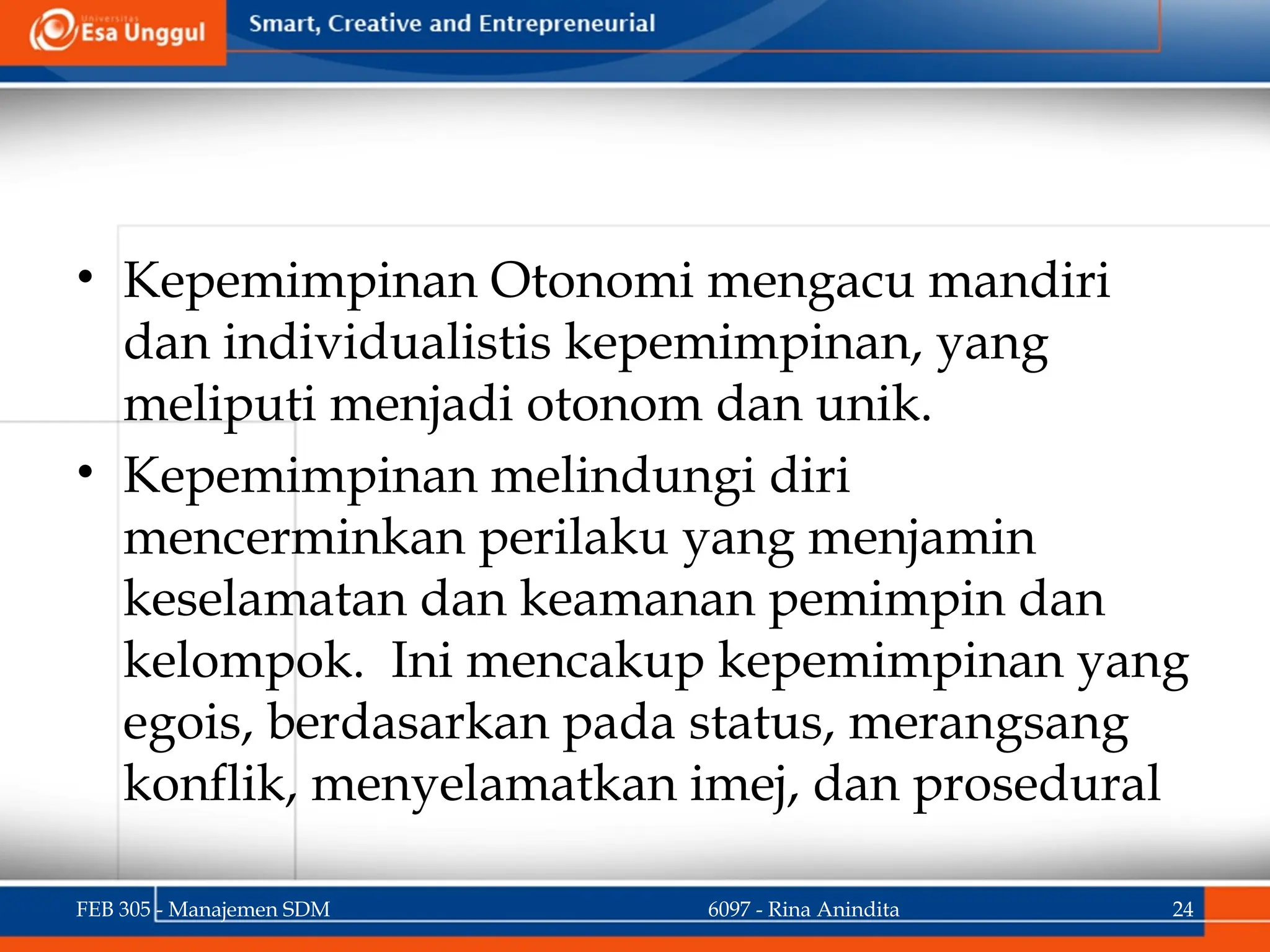 Universitas Esa Unggul

Smart, Creative and Entrepreneurial

• Kepemimpinan Otonomi mengacu mandiri dan individualistis kepemimpinan, yang meliputi menjadi otonom dan unik.

• Kepemimpinan melindungi diri mencerminkan perilaku yang menjamin keselamatan dan keamanan pemimpin dan kelompok. Ini mencakup kepemimpinan yang egois, berdasarkan pada status, merangsang konflik, menyelamatkan imej, dan prosedural

FEB 305 - Manajemen SDM

6097 - Rina Anindita

24